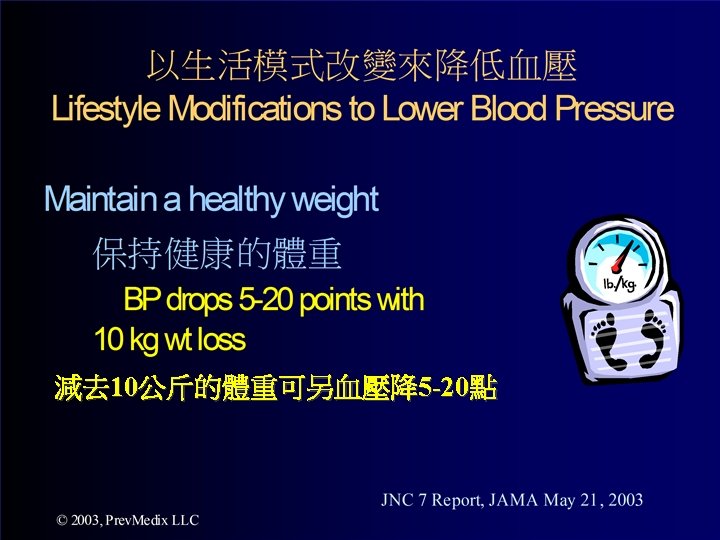 以生活模式改變來降低血壓
Lifestyle Modifications to Lower Blood Pressure

Maintain a healthy weight

保持健康的體重

BP drops 5-20 points with 10 kg wt loss

減去10公斤的體重可另血壓降5-20點

lb./kg.

JNC 7 Report, JAMA May 21, 2003

© 2003, PrevMedix LLC